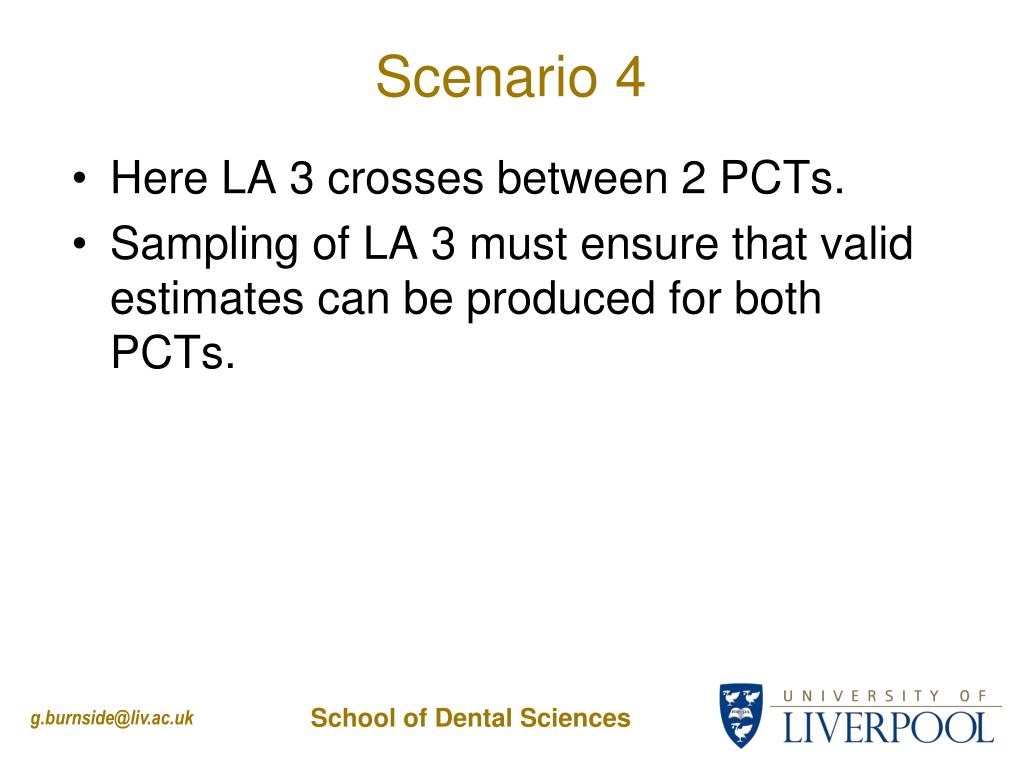 Scenario 4

• Here LA 3 crosses between 2 PCTs.
• Sampling of LA 3 must ensure that valid estimates can be produced for both PCTs.

g.burnside@liv.ac.uk

School of Dental Sciences

UNIVERSITY OF LIVERPOOL